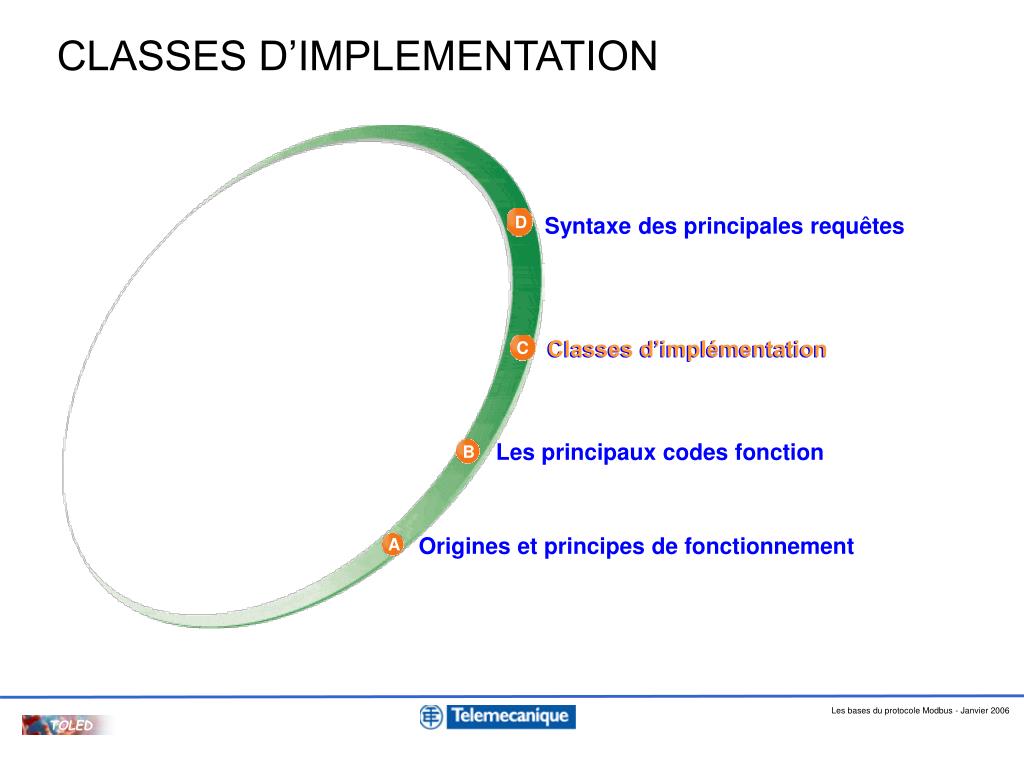 CLASSES D’IMPLEMENTATION

D Syntaxe des principales requêtes

C Classes d’implémentation

B Les principaux codes fonction

A Origines et principes de fonctionnement

TOLED

Telemecanique

Les bases du protocole Modbus - Janvier 2006